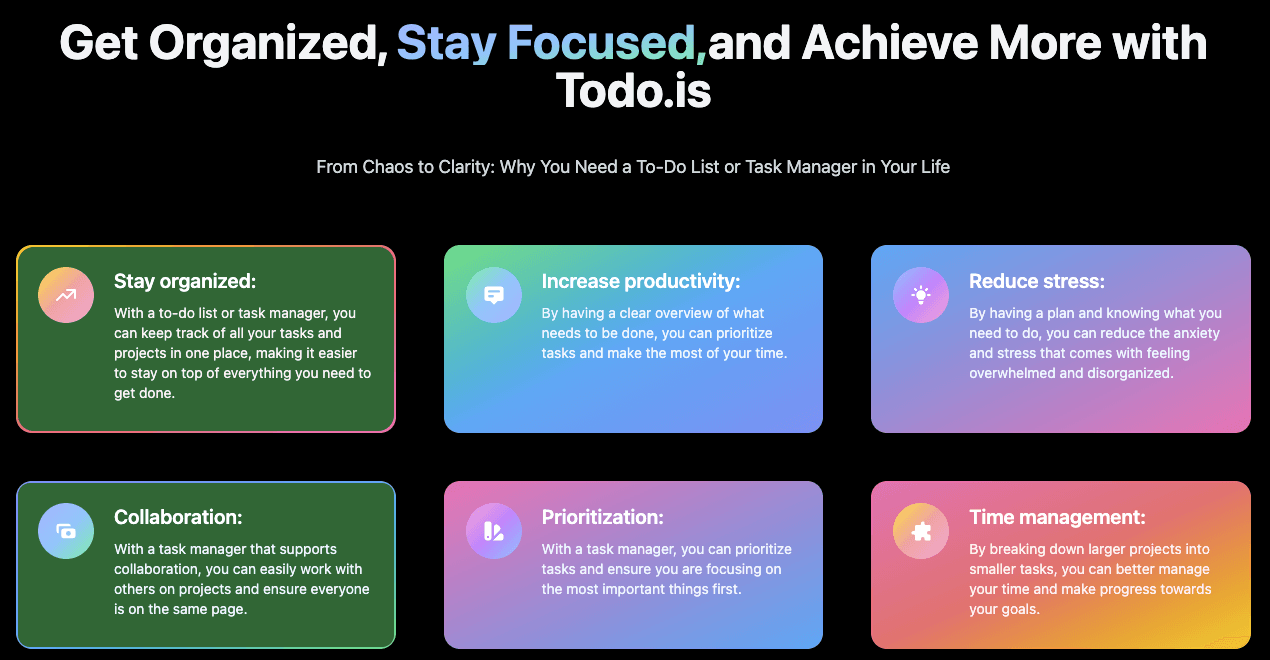 Get Organized, Stay Focused,and Achieve More with Todo.is

From Chaos to Clarity: Why You Need a To-Do List or Task Manager in Your Life

Stay organized:

With a to-do list or task manager, you can keep track of all your tasks and projects in one place, making it easier to stay on top of everything you need to get done.

Increase productivity:

By having a clear overview of what needs to be done, you can prioritize tasks and make the most of your time.

Reduce stress:

By having a plan and knowing what you need to do, you can reduce the anxiety and stress that comes with feeling overwhelmed and disorganized.

Collaboration:

With a task manager that supports collaboration, you can easily work with others on projects and ensure everyone is on the same page.

Prioritization:

With a task manager, you can prioritize tasks and ensure you are focusing on the most important things first.

Time management:

By breaking down larger projects into smaller tasks, you can better manage your time and make progress towards your goals.